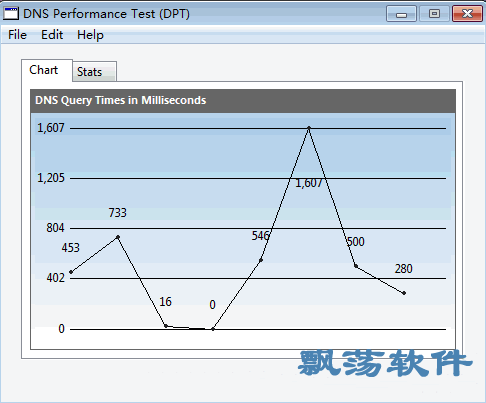 DNS Performance Test (DPT)

File Edit Help

Chart Stats

DNS Query Times in Milliseconds

1,607
1,205
804
402
0

453
733
16
0
546
1,607
500
280

飘荡软件